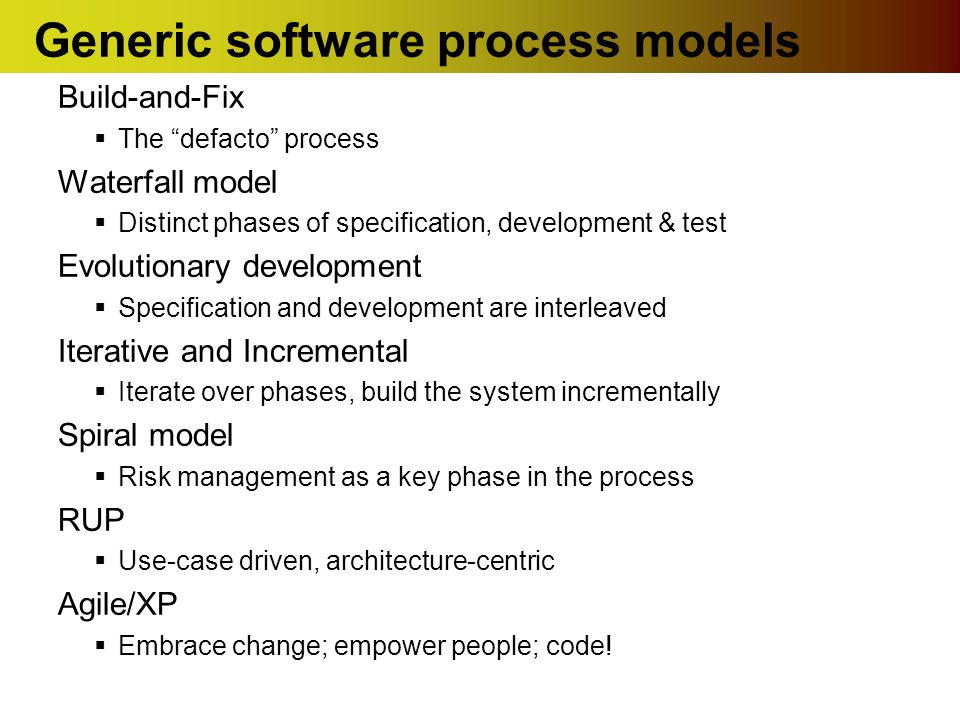 Generic software process models

Build-and-Fix

▪ The “defacto” process

Waterfall model

▪ Distinct phases of specification, development & test

Evolutionary development

▪ Specification and development are interleaved

Iterative and Incremental

▪ Iterate over phases, build the system incrementally

Spiral model

▪ Risk management as a key phase in the process

RUP

▪ Use-case driven, architecture-centric

Agile/XP

▪ Embrace change; empower people; code!